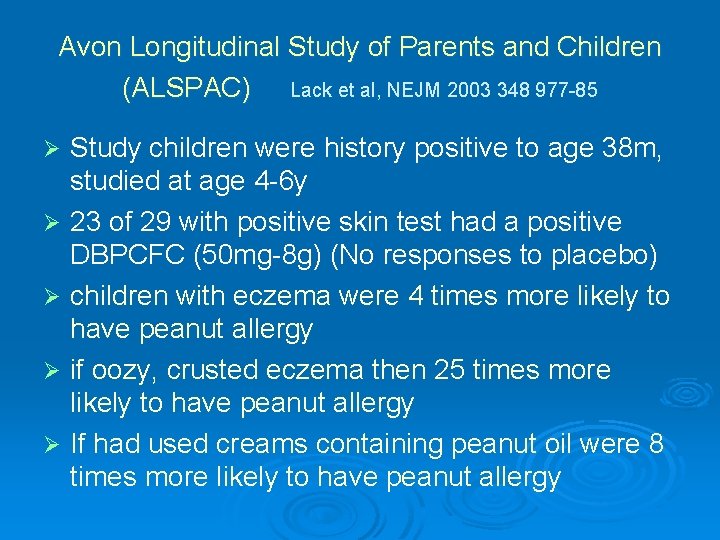 Avon Longitudinal Study of Parents and Children (ALSPAC) Lack et al, NEJM 2003 348 977-85

➢ Study children were history positive to age 38m, studied at age 4-6y

➢ 23 of 29 with positive skin test had a positive DBPCFC (50mg-8g) (No responses to placebo)

➢ children with eczema were 4 times more likely to have peanut allergy

➢ if oozy, crusted eczema then 25 times more likely to have peanut allergy

➢ If had used creams containing peanut oil were 8 times more likely to have peanut allergy